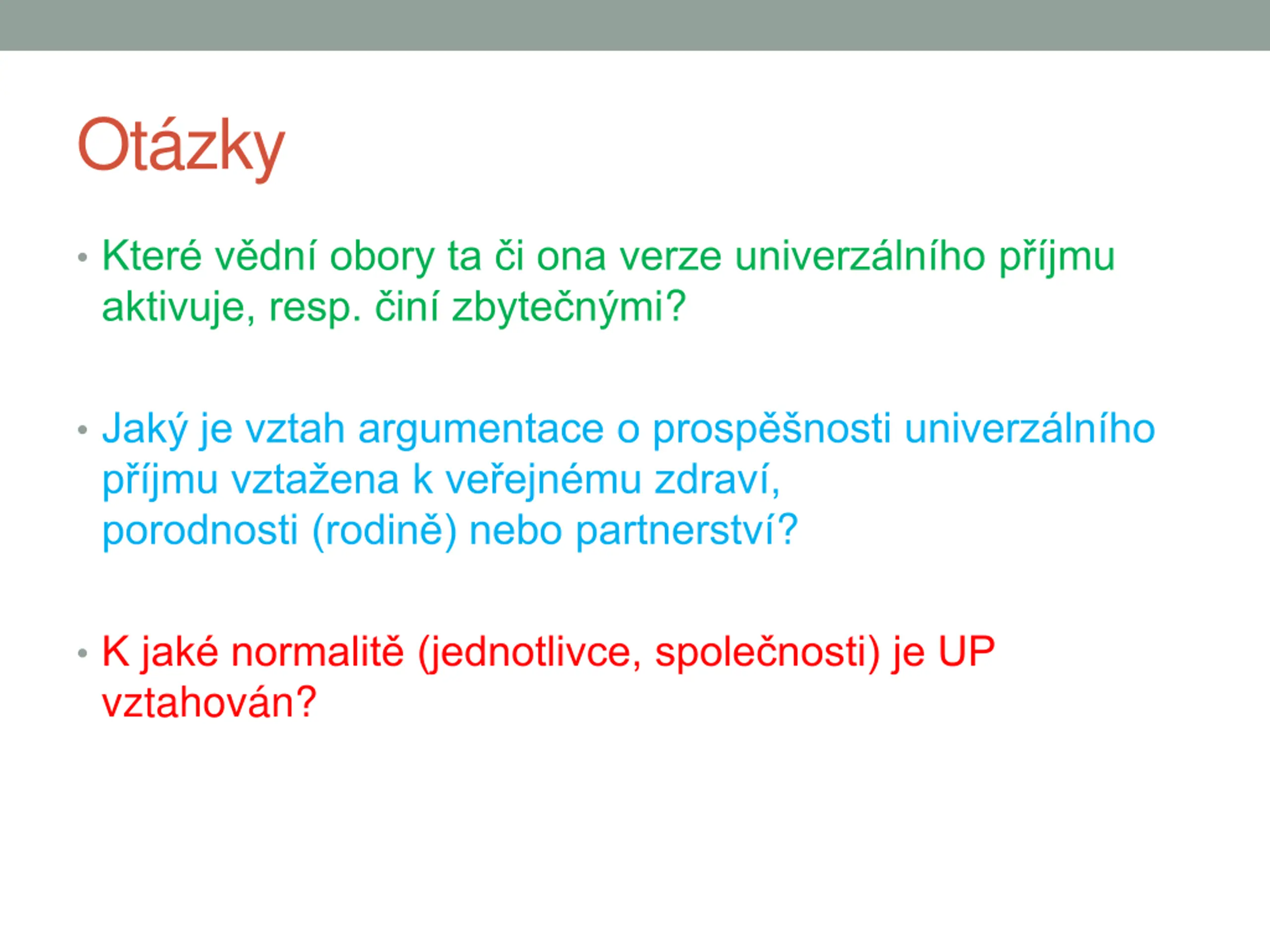 Otázky

• Které vědní obory ta či ona verze univerzálního příjmu aktivuje, resp. činí zbytečnými?

• Jaký je vztah argumentace o prospěšnosti univerzálního příjmu vztažena k veřejnému zdraví, porodnosti (rodině) nebo partnerství?

• K jaké normalitě (jednotlivce, společnosti) je UP vztahován?